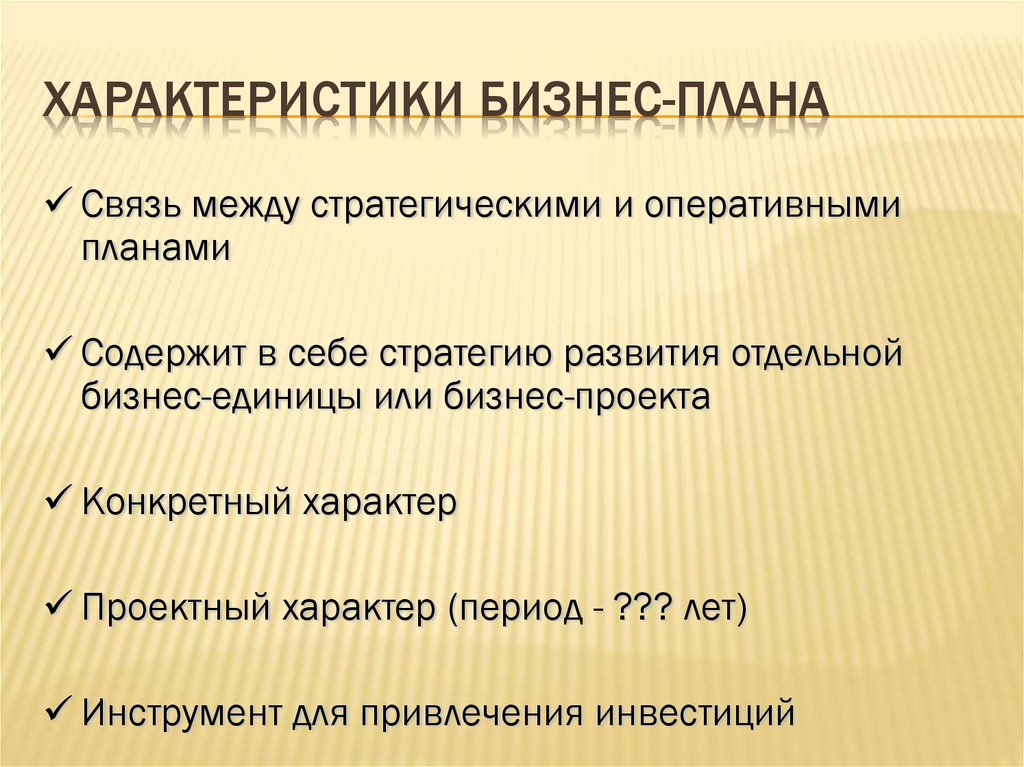 ХАРАКТЕРИСТИКИ БИЗНЕС-ПЛАНА

✓ Связь между стратегическими и оперативными планами

✓ Содержит в себе стратегию развития отдельной бизнес-единицы или бизнес-проекта

✓ Конкретный характер

✓ Проектный характер (период - ??? лет)

✓ Инструмент для привлечения инвестиций